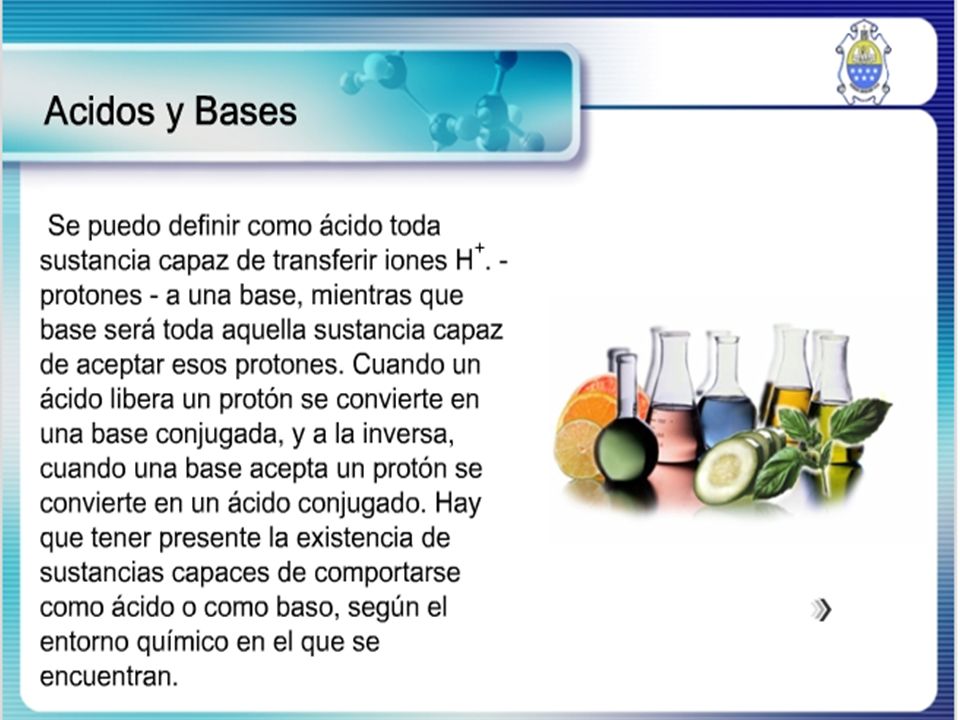 Acidos y Bases

Se puedo definir como ácido toda sustancia capaz de transferir iones $H^+$. - protones - a una base, mientras que base será toda aquella sustancia capaz de aceptar esos protones. Cuando un ácido libera un protón se convierte en una base conjugada, y a la inversa, cuando una base acepta un protón se convierte en un ácido conjugado. Hay que tener presente la existencia de sustancias capaces de comportarse como ácido o como baso, según el entorno químico en el que se encuentran.